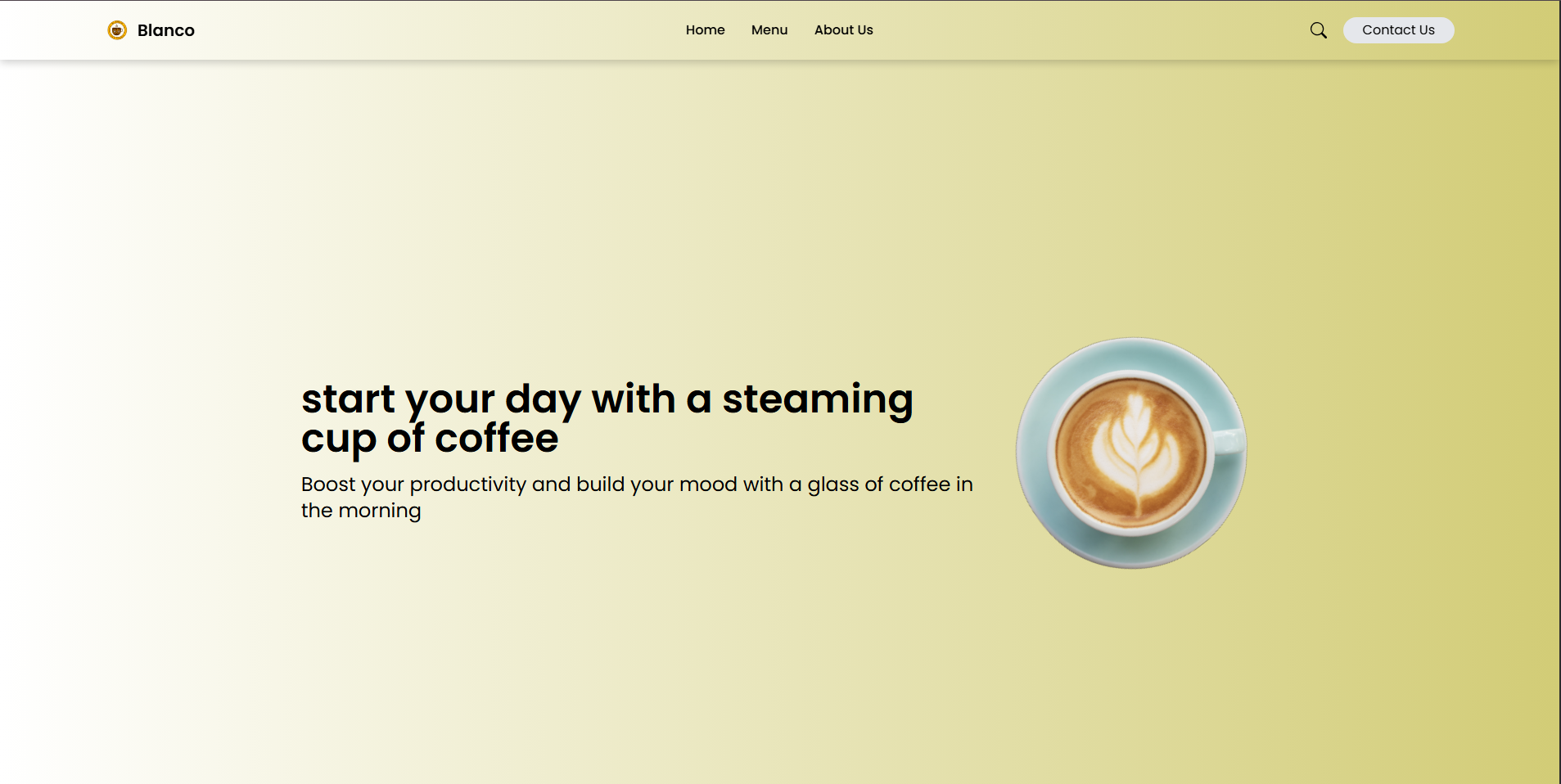 Blanco

Home Menu About Us

Contact Us

start your day with a steaming cup of coffee

Boost your productivity and build your mood with a glass of coffee in the morning